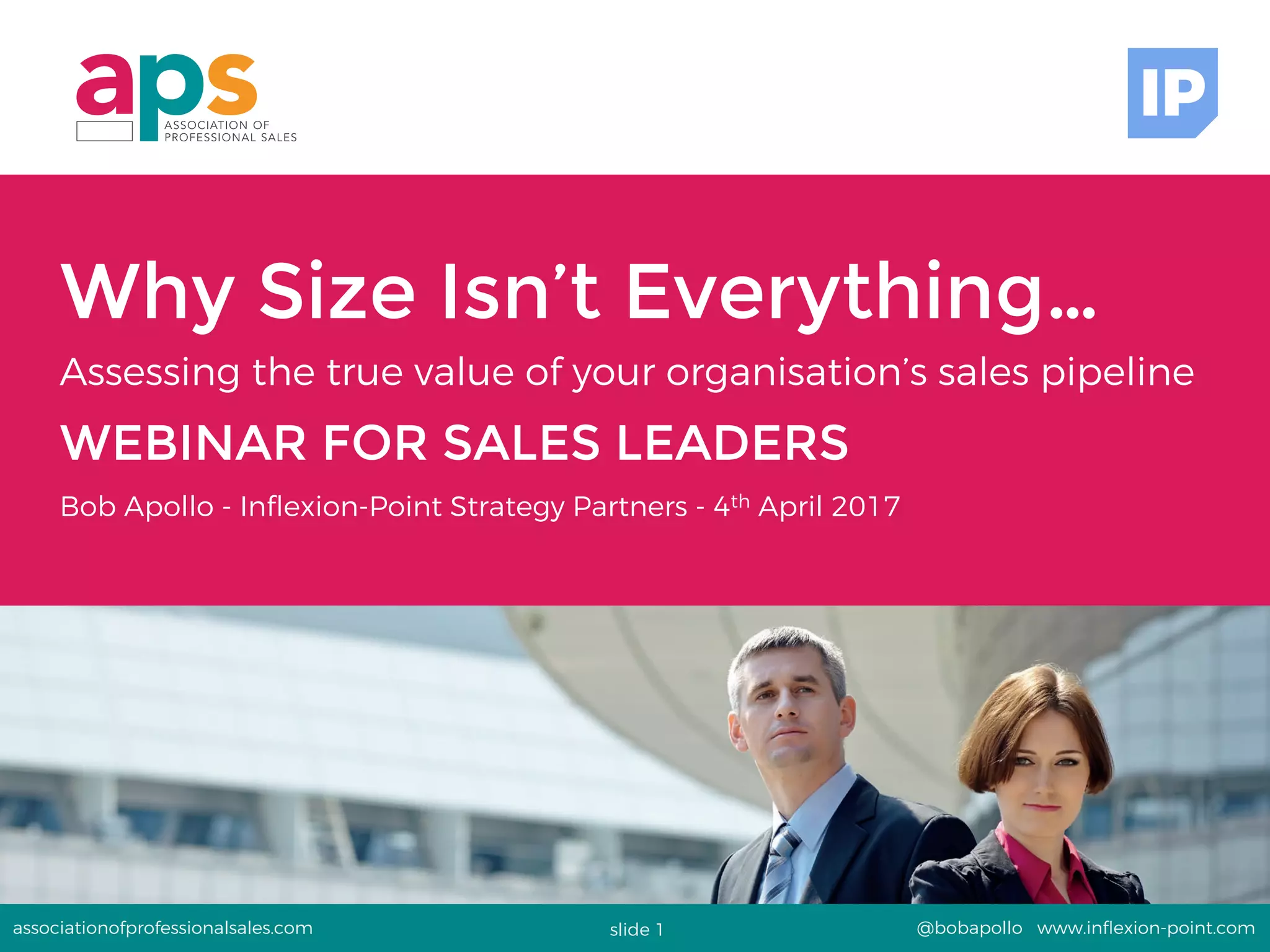 aps
ASSOCIATION OF PROFESSIONAL SALES

IP

Why Size Isn't Everything...

Assessing the true value of your organisation's sales pipeline

WEBINAR FOR SALES LEADERS

Bob Apollo - Inflexion-Point Strategy Partners - 4$^{th}$ April 2017

associationofprofessionalsales.com slide 1 @bobapollo www.inflexion-point.com